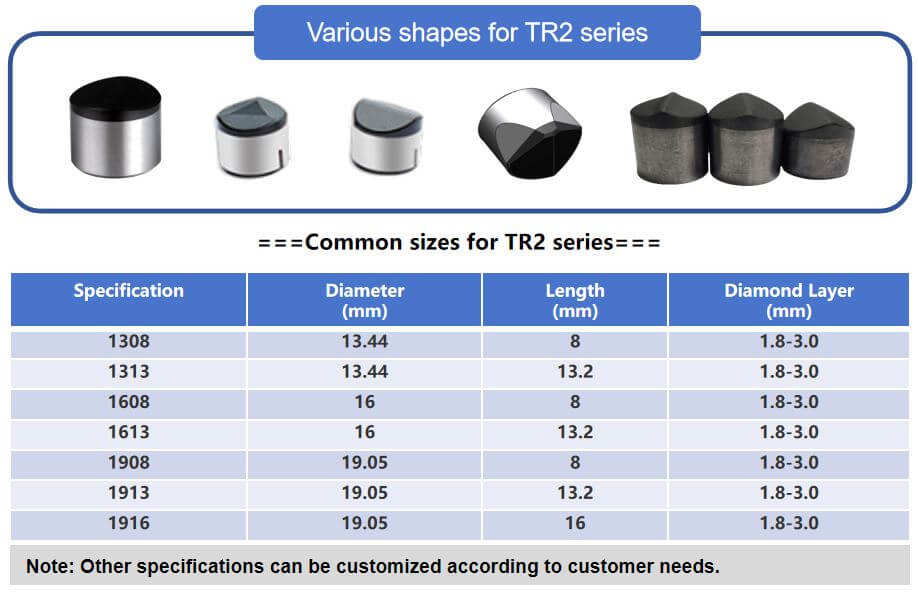 Various shapes for TR2 series

===Common sizes for TR2 series===

| Specification | Diameter (mm) | Length (mm) | Diamond Layer (mm) |
|---|---|---|---|
| 1308 | 13.44 | 8 | 1.8-3.0 |
| 1313 | 13.44 | 13.2 | 1.8-3.0 |
| 1608 | 16 | 8 | 1.8-3.0 |
| 1613 | 16 | 13.2 | 1.8-3.0 |
| 1908 | 19.05 | 8 | 1.8-3.0 |
| 1913 | 19.05 | 13.2 | 1.8-3.0 |
| 1916 | 19.05 | 16 | 1.8-3.0 |

Note: Other specifications can be customized according to customer needs.